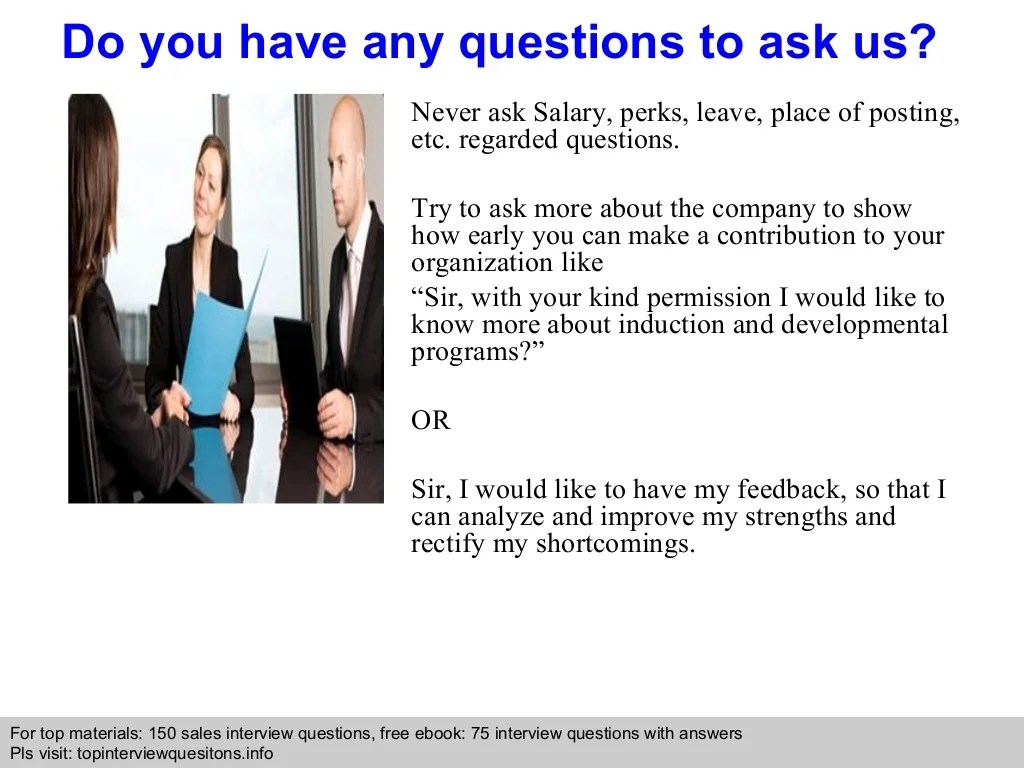 Do you have any questions to ask us?

Never ask Salary, perks, leave, place of posting, etc. regarded questions.

Try to ask more about the company to show how early you can make a contribution to your organization like
“Sir, with your kind permission I would like to know more about induction and developmental programs?”

OR

Sir, I would like to have my feedback, so that I can analyze and improve my strengths and rectify my shortcomings.

For top materials: 150 sales interview questions, free ebook: 75 interview questions with answers
Pls visit: topinterviewquesitons.info